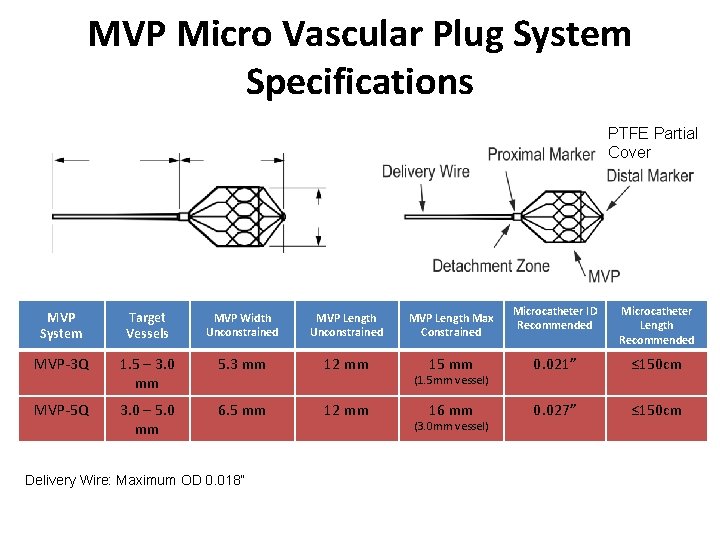 MVP Micro Vascular Plug System Specifications

PTFE Partial Cover
Proximal Marker
Delivery Wire
Distal Marker
Detachment Zone
MVP

| MVP System | Target Vessels | MVP Width Unconstrained | MVP Length Unconstrained | MVP Length Max Constrained | Microcatheter ID Recommended | Microcatheter Length Recommended |
|---|---|---|---|---|---|---|
| MVP-3Q | 1.5 – 3.0 mm | 5.3 mm | 12 mm | 15 mm (1.5mm vessel) | 0.021" | ≤150cm |
| MVP-5Q | 3.0 – 5.0 mm | 6.5 mm | 12 mm | 16 mm (3.0mm vessel) | 0.027" | ≤150cm |

Delivery Wire: Maximum OD 0.018"